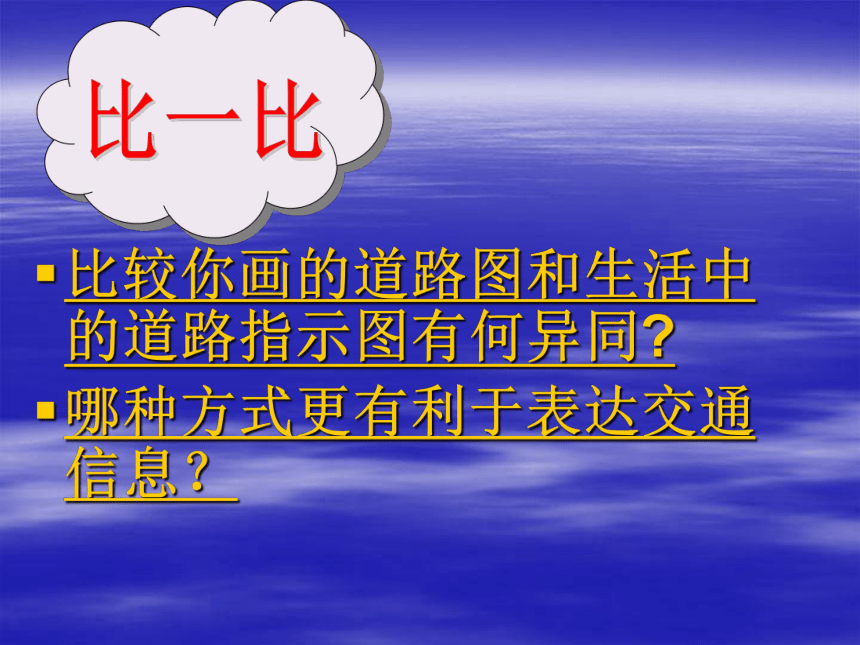 比一比

比较你画的道路图和生活中的道路指示图有何异同?

哪种方式更有利于表达交通信息？